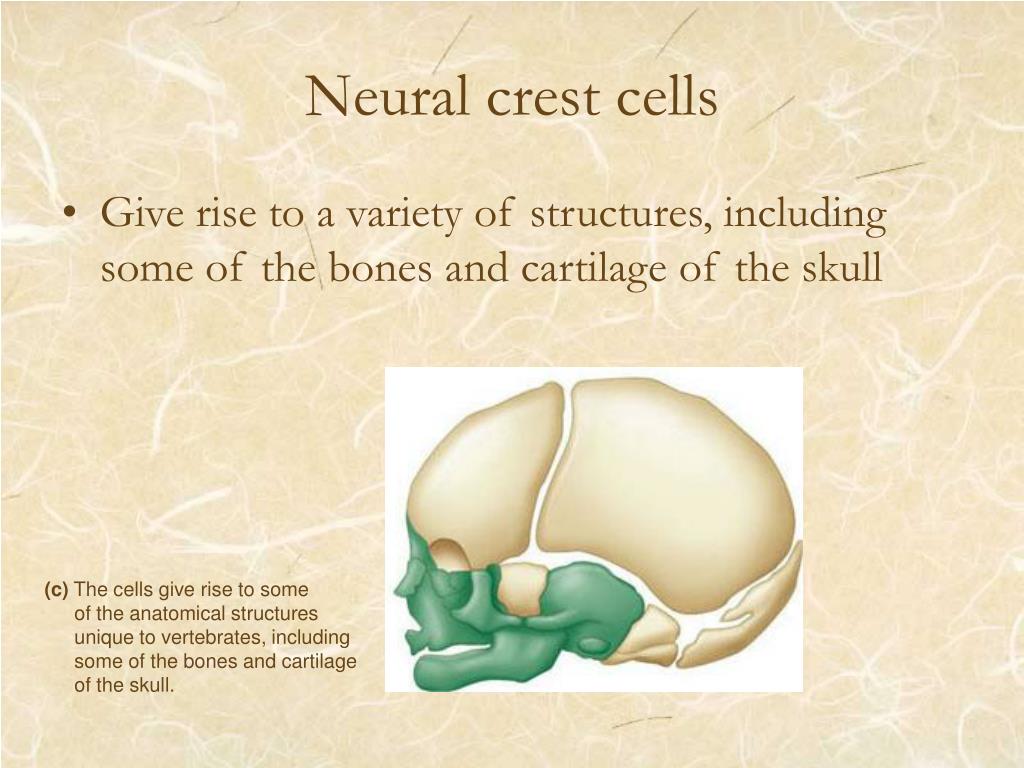 Neural crest cells

• Give rise to a variety of structures, including some of the bones and cartilage of the skull

(c) The cells give rise to some of the anatomical structures unique to vertebrates, including some of the bones and cartilage of the skull.